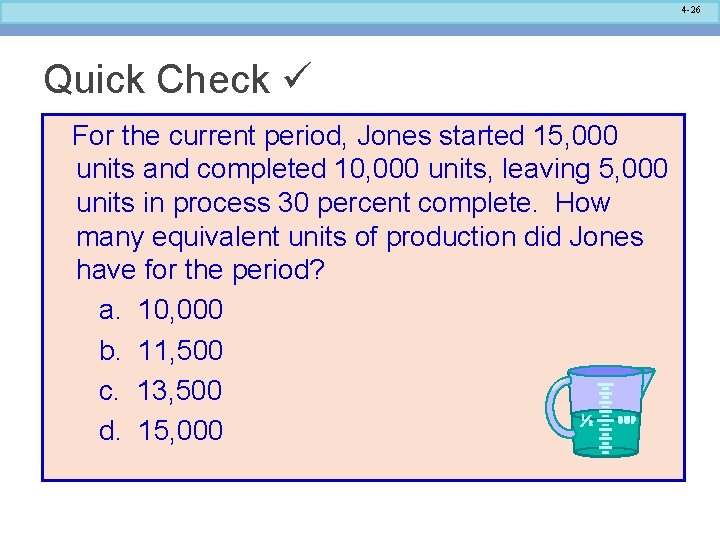 4-26

Quick Check ✓

For the current period, Jones started 15,000 units and completed 10,000 units, leaving 5,000 units in process 30 percent complete. How many equivalent units of production did Jones have for the period?

a. 10,000
b. 11,500
c. 13,500
d. 15,000

½ CUP